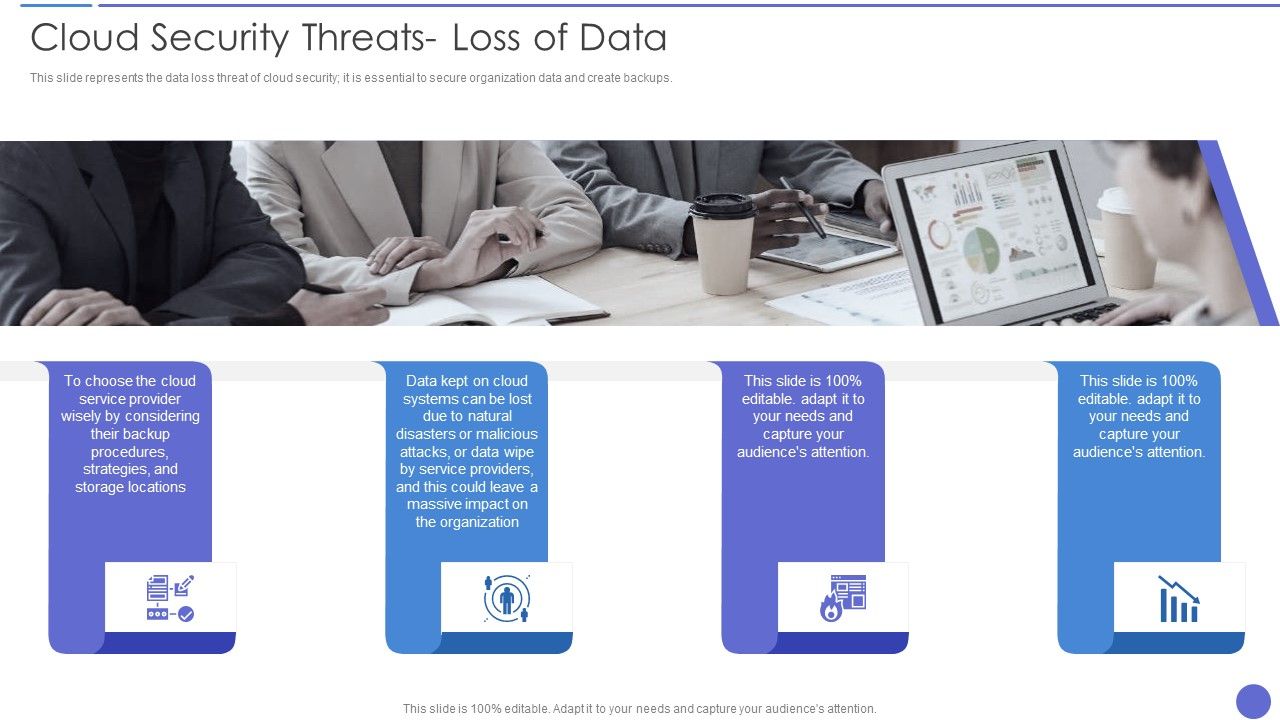 Cloud Security Threats- Loss of Data

This slide represents the data loss threat of cloud security; it is essential to secure organization data and create backups.

To choose the cloud service provider wisely by considering their backup procedures, strategies, and storage locations

Data kept on cloud systems can be lost due to natural disasters or malicious attacks, or data wipe by service providers, and this could leave a massive impact on the organization

This slide is 100% editable. adapt it to your needs and capture your audience's attention.

This slide is 100% editable. adapt it to your needs and capture your audience's attention.

This slide is 100% editable. Adapt it to your needs and capture your audience's attention.